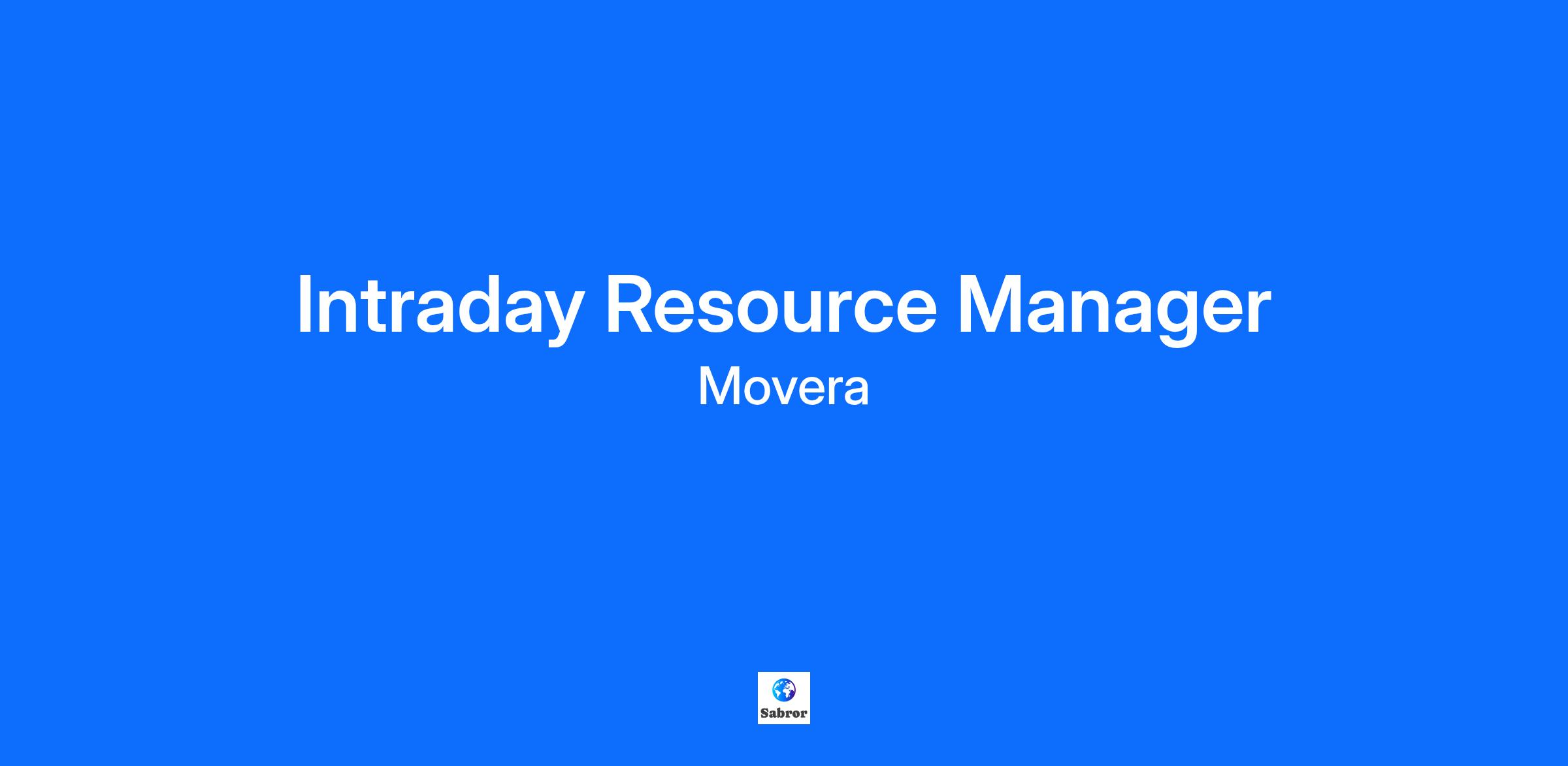 Intraday Resource Manager
Movera

Sabror